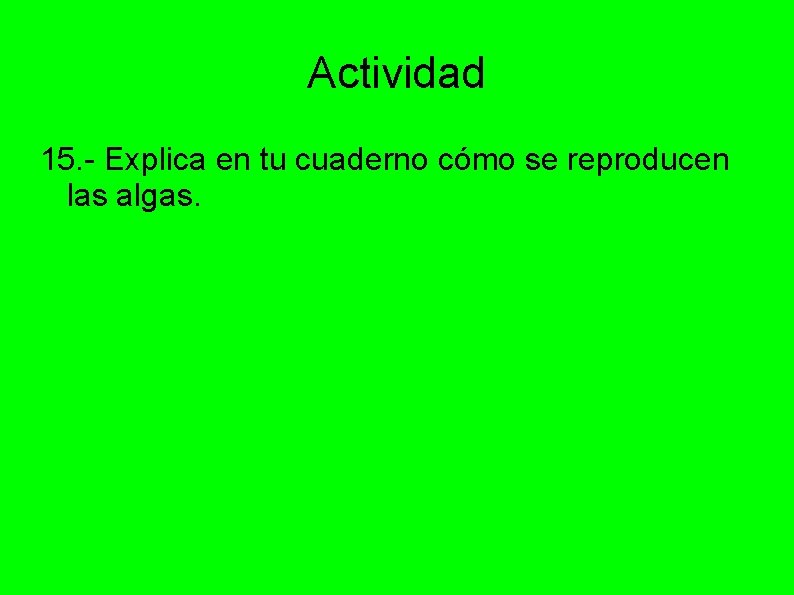 Actividad

15.- Explica en tu cuaderno cómo se reproducen las algas.